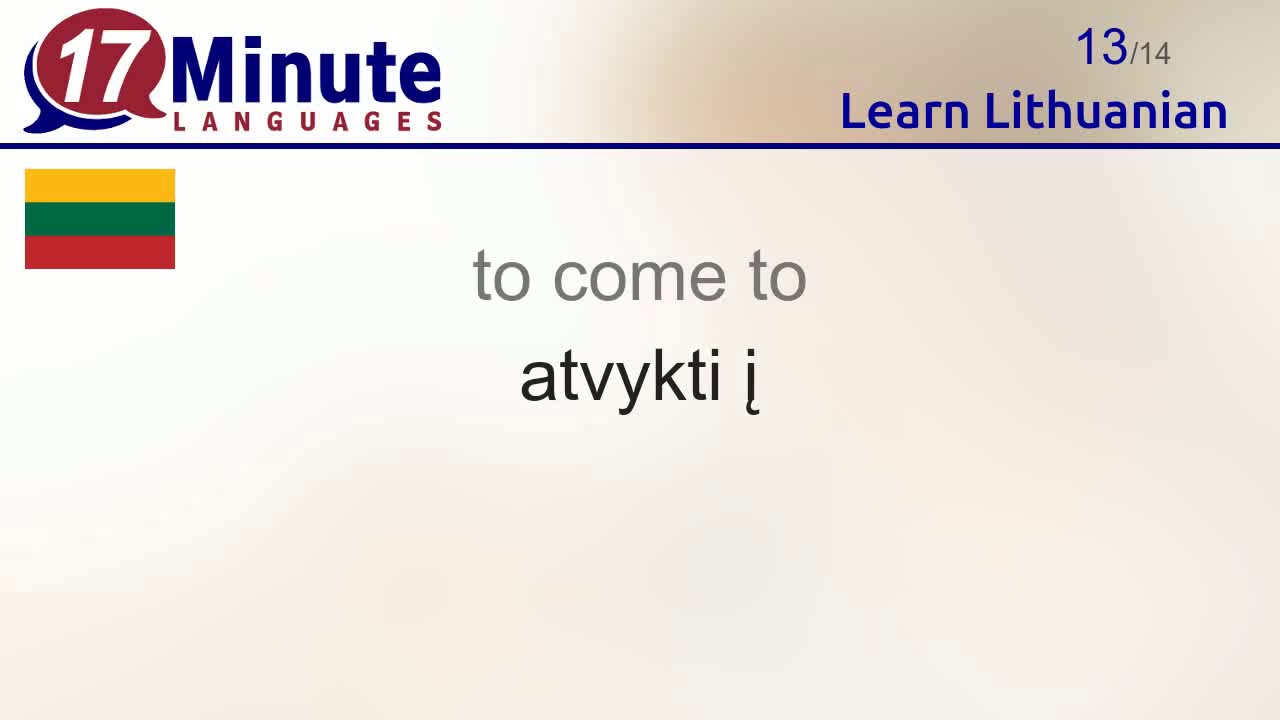 17 Minute LANGUAGES

13/14
Learn Lithuanian

to come to

atvykti į